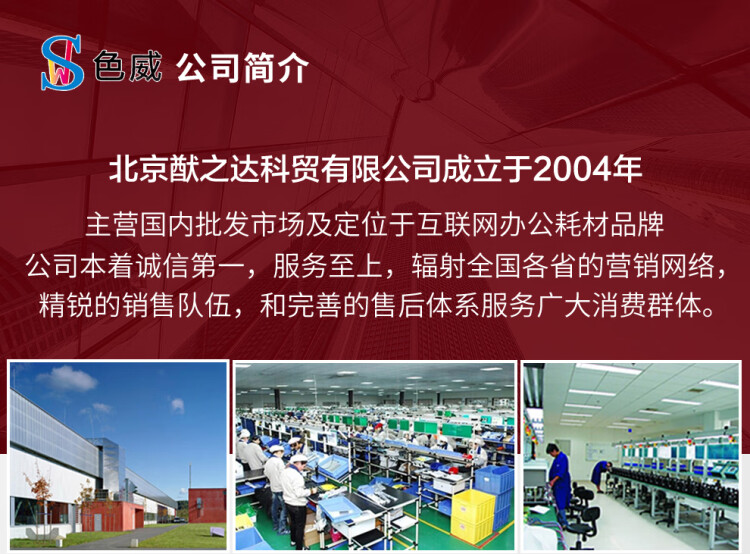 SW 色威 公司简介

北京猷之达科贸有限公司成立于2004年

主营国内批发市场及定位于互联网办公耗材品牌
公司本着诚信第一，服务至上，辐射全国各省的营销网络，
精锐的销售队伍，和完善的售后体系服务广大消费群体。